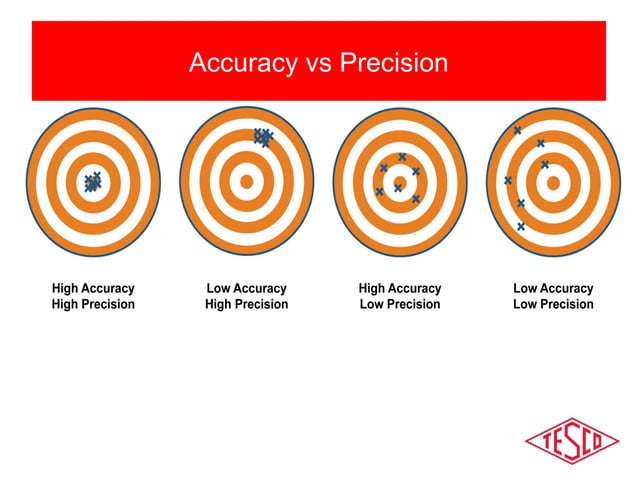 Accuracy vs Precision

High Accuracy
High Precision

Low Accuracy
High Precision

High Accuracy
Low Precision

Low Accuracy
Low Precision

TESCO